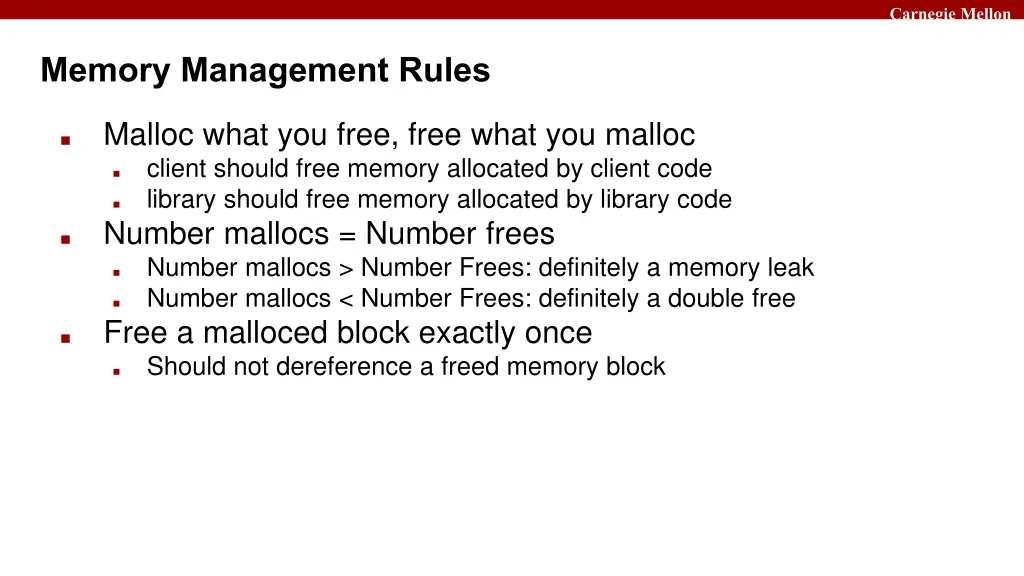 Carnegie Mellon

Memory Management Rules

- Malloc what you free, free what you malloc
  - client should free memory allocated by client code
  - library should free memory allocated by library code
- Number mallocs = Number frees
  - Number mallocs > Number Frees: definitely a memory leak
  - Number mallocs < Number Frees: definitely a double free
- Free a malloced block exactly once
  - Should not dereference a freed memory block